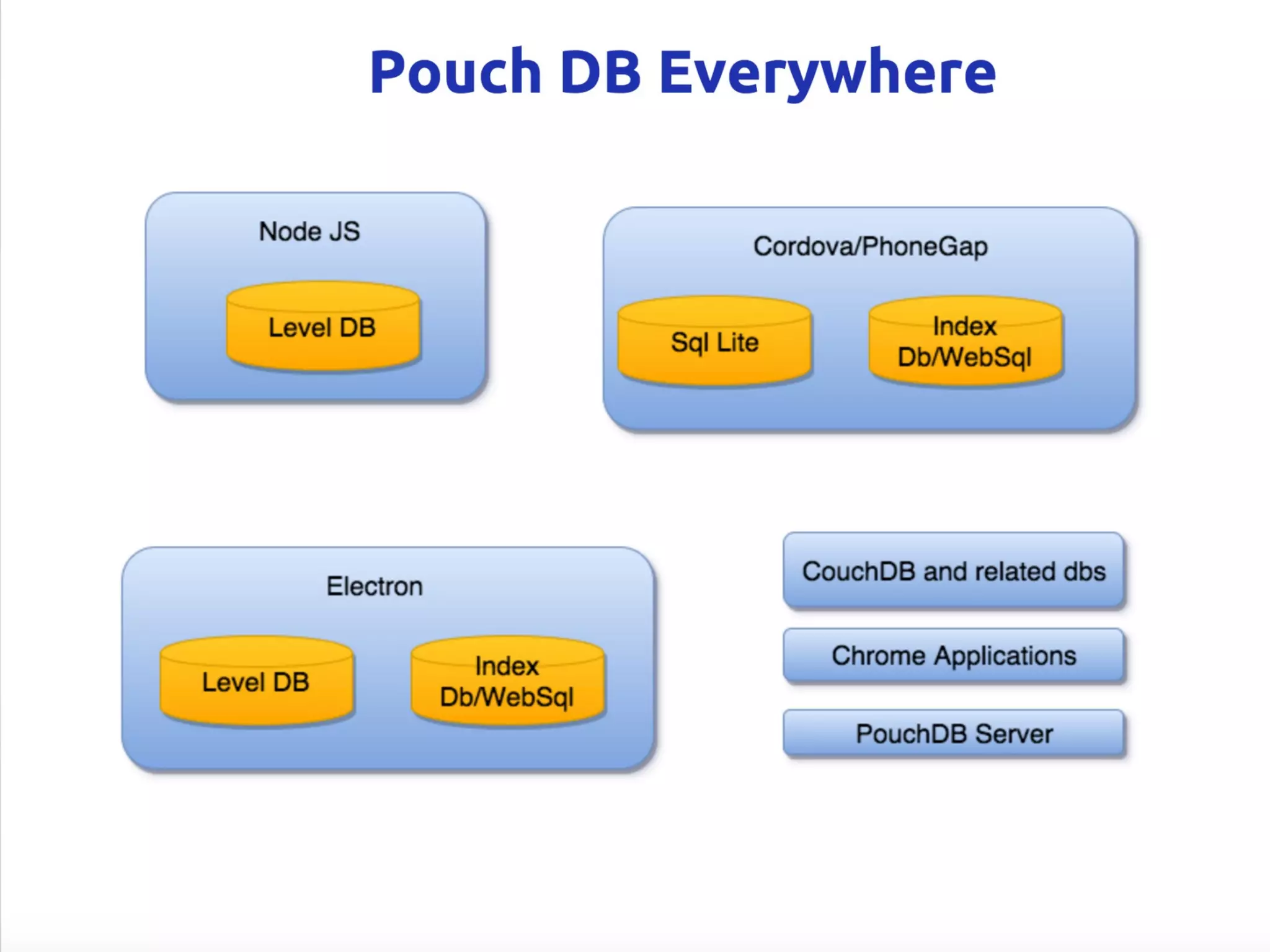 Pouch DB Everywhere

Node JS

Level DB

Cordova/PhoneGap

Sql Lite

Index Db/WebSql

Electron

Level DB

Index Db/WebSql

CouchDB and related dbs

Chrome Applications

PouchDB Server